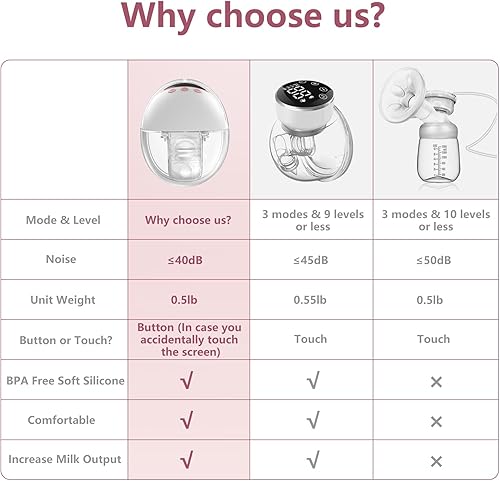 Why choose us?

| | | | |
|---|---|---|---|
| Mode & Level | Why choose us? | 3 modes & 9 levels or less | 3 modes & 10 levels or less |
| Noise | ≤40dB | ≤45dB | ≤50dB |
| Unit Weight | 0.5lb | 0.55lb | 0.5lb |
| Button or Touch? | Button (In case you accidentally touch the screen) | Touch | Touch |
| BPA Free Soft Silicone | √ | √ | × |
| Comfortable | √ | √ | × |
| Increase Milk Output | √ | √ | × |